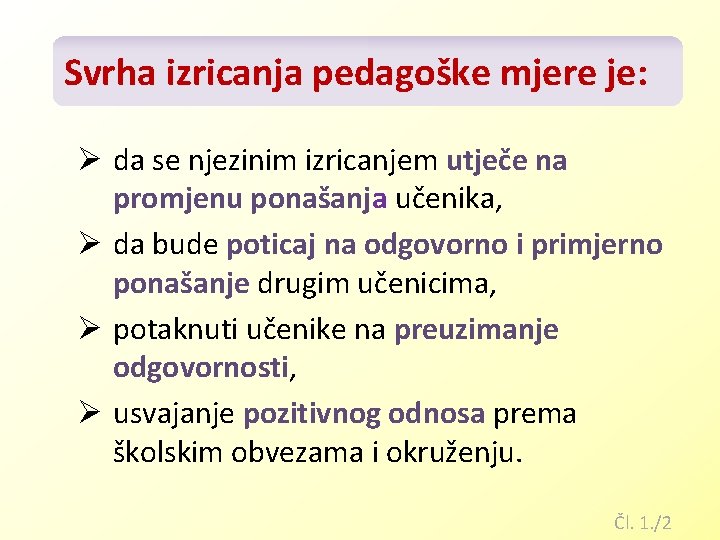 Svrha izricanja pedagoške mjere je:

➢ da se njezinim izricanjem utječe na promjenu ponašanja učenika,

➢ da bude poticaj na odgovorno i primjerno ponašanje drugim učenicima,

➢ potaknuti učenike na preuzimanje odgovornosti,

➢ usvajanje pozitivnog odnosa prema školskim obvezama i okruženju.

Čl. 1./2